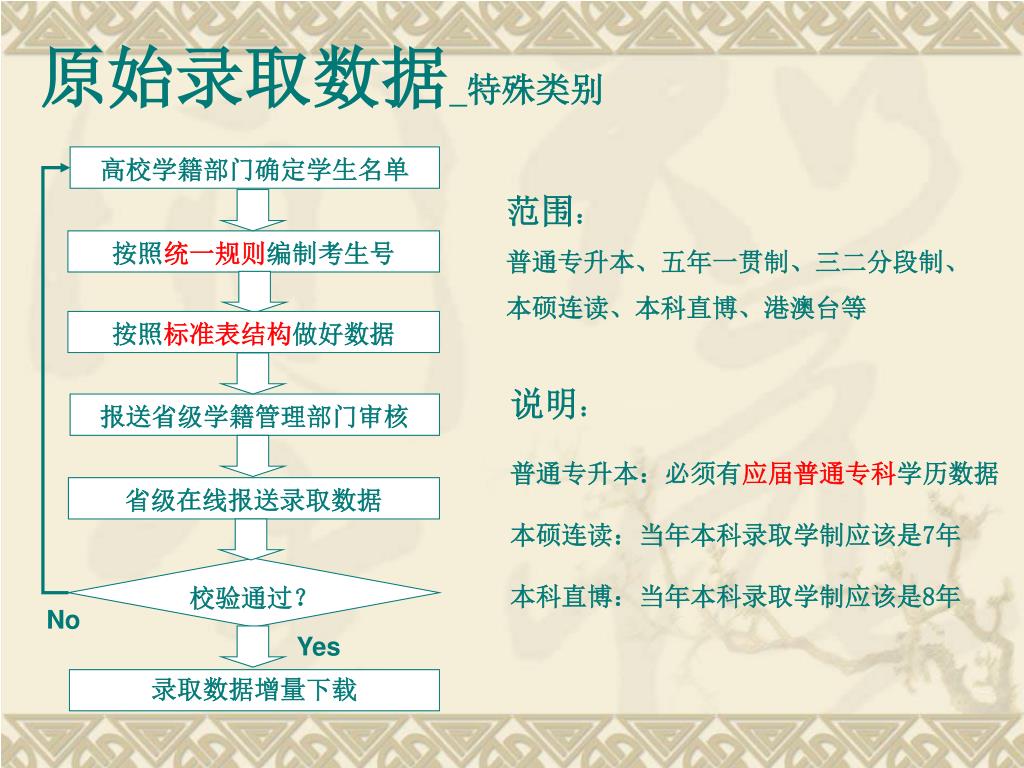 原始录取数据_特殊类别

高校学籍部门确定学生名单

按照统一规则编制考生号

按照标准表结构做好数据

报送省级学籍管理部门审核

省级在线报送录取数据

校验通过？

No

Yes

录取数据增量下载

范围：

普通专升本、五年一贯制、三二分段制、本硕连读、本科直博、港澳台等

说明：

普通专升本：必须有应届普通专科学历数据

本硕连读：当年本科录取学制应该是7年

本科直博：当年本科录取学制应该是8年